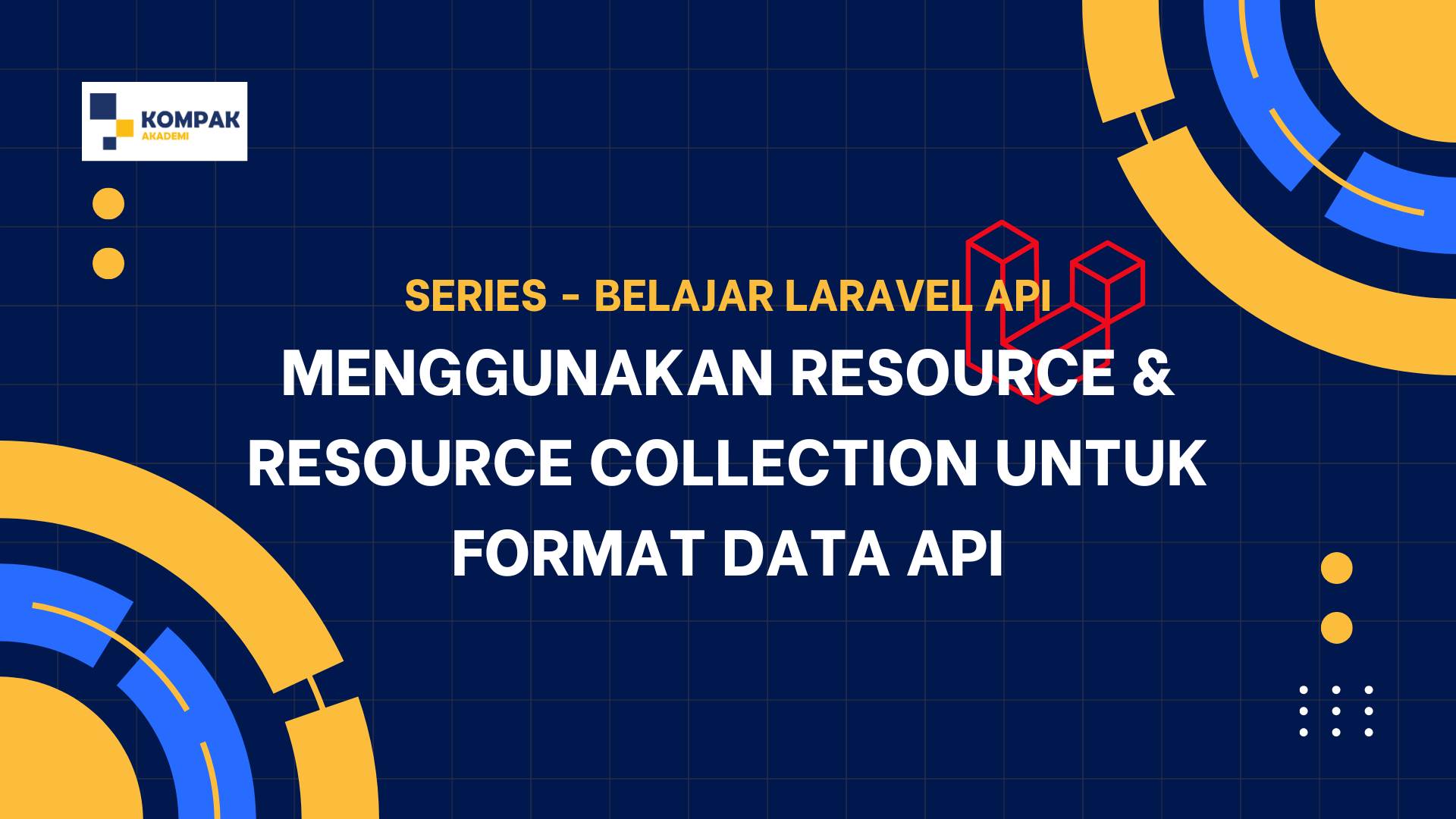 KOMPAK
AKADEMI

SERIES - BELAJAR LARAVEL API

MENGGUNAKAN RESOURCE & RESOURCE COLLECTION UNTUK FORMAT DATA API